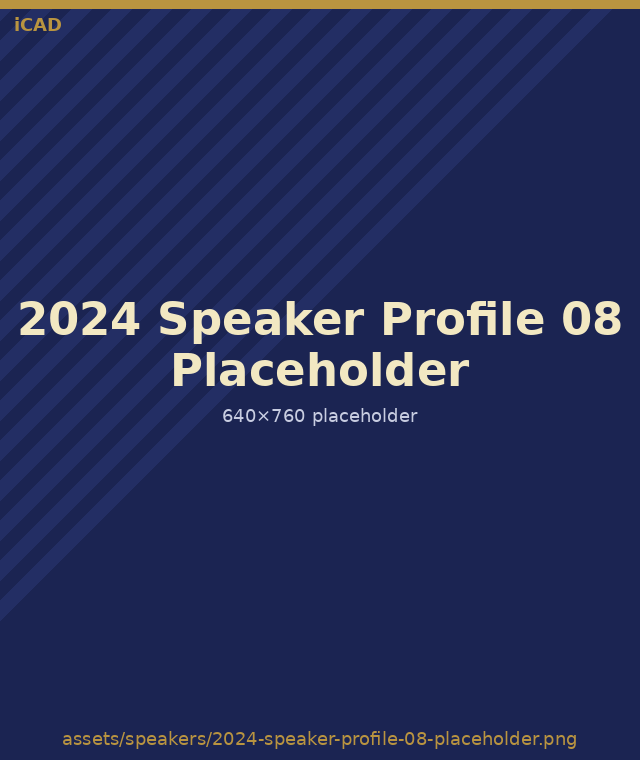 iCAD

2024 Speaker Profile 08 Placeholder

640×760 placeholder

assets/speakers/2024-speaker-profile-08-placeholder.png